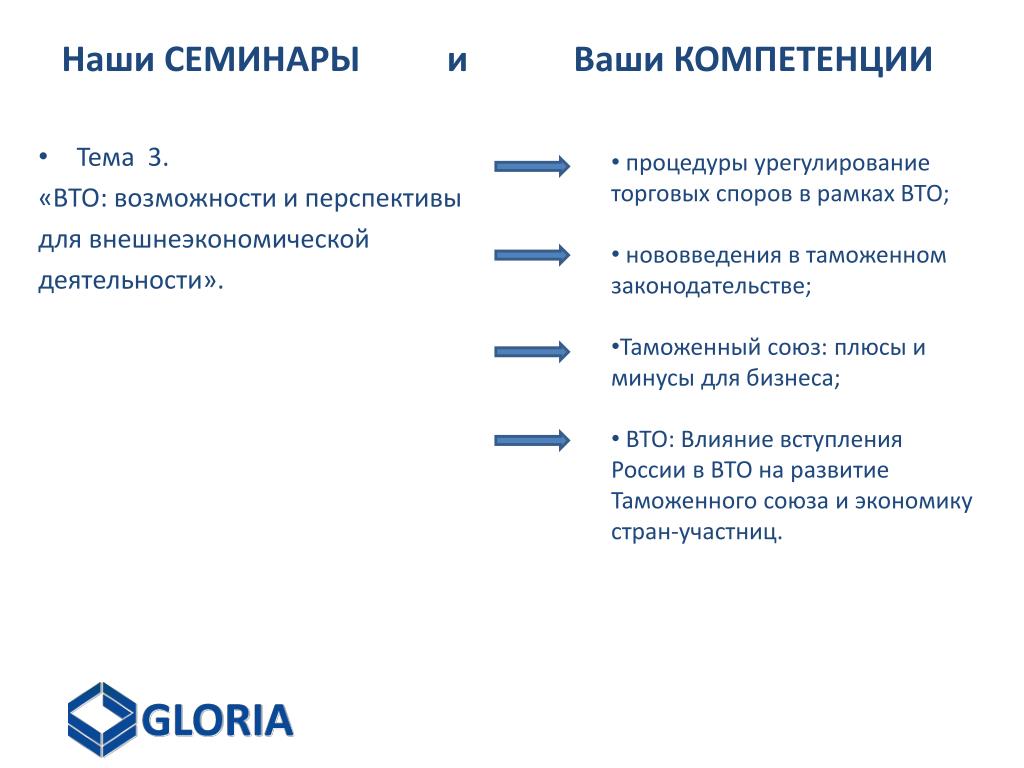 Наши СЕМИНАРЫ и Ваши КОМПЕТЕНЦИИ

• Тема 3.
«ВТО: возможности и перспективы для внешнеэкономической деятельности».

• процедуры урегулирование торговых споров в рамках ВТО;

• нововведения в таможенном законодательстве;

•Таможенный союз: плюсы и минусы для бизнеса;

• ВТО: Влияние вступления России в ВТО на развитие Таможенного союза и экономику стран-участниц.

GLORIA